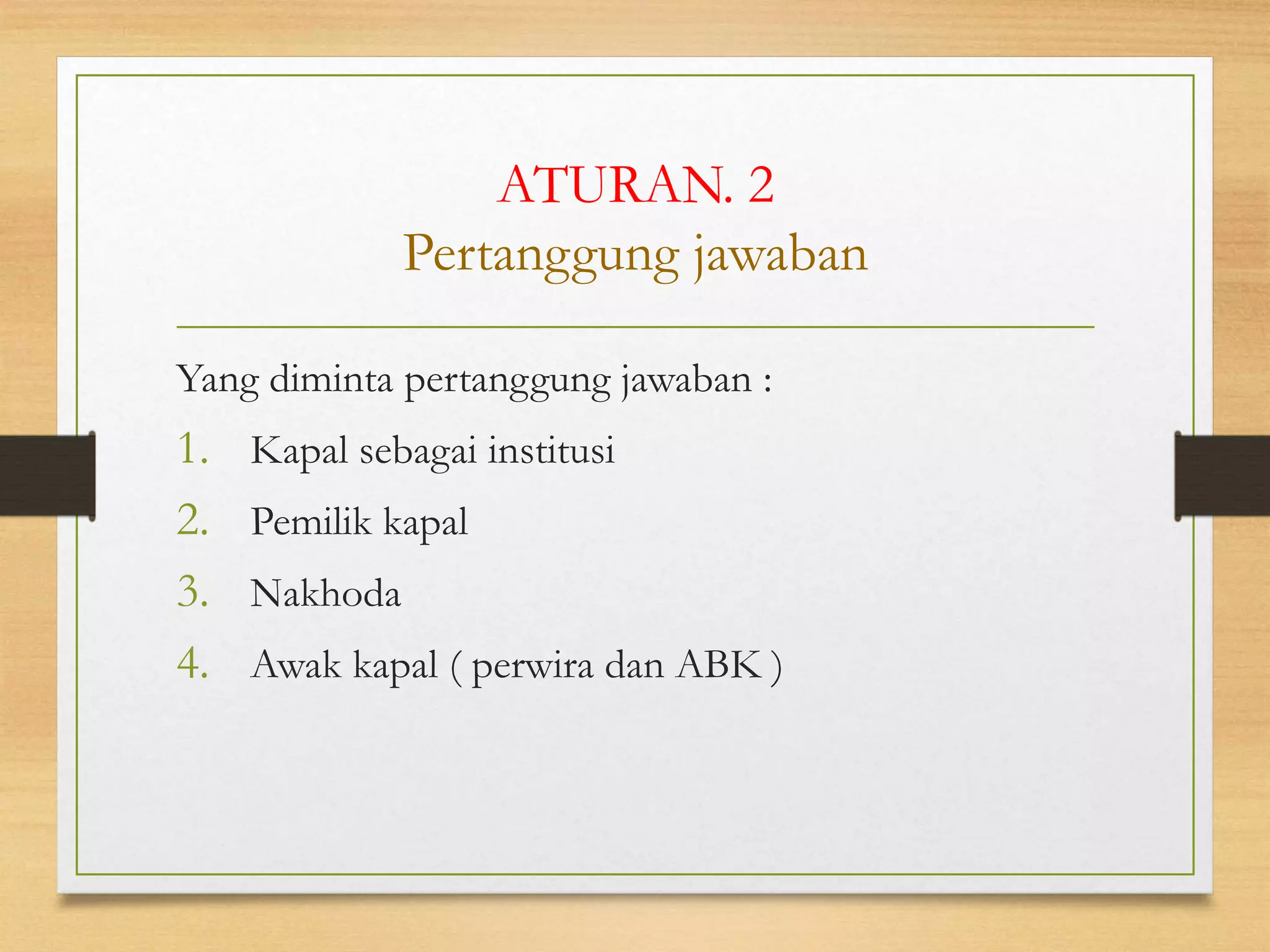 ATURAN. 2
Pertanggung jawaban

Yang diminta pertanggung jawaban :

1. Kapal sebagai institusi
2. Pemilik kapal
3. Nakhoda
4. Awak kapal ( perwira dan ABK )